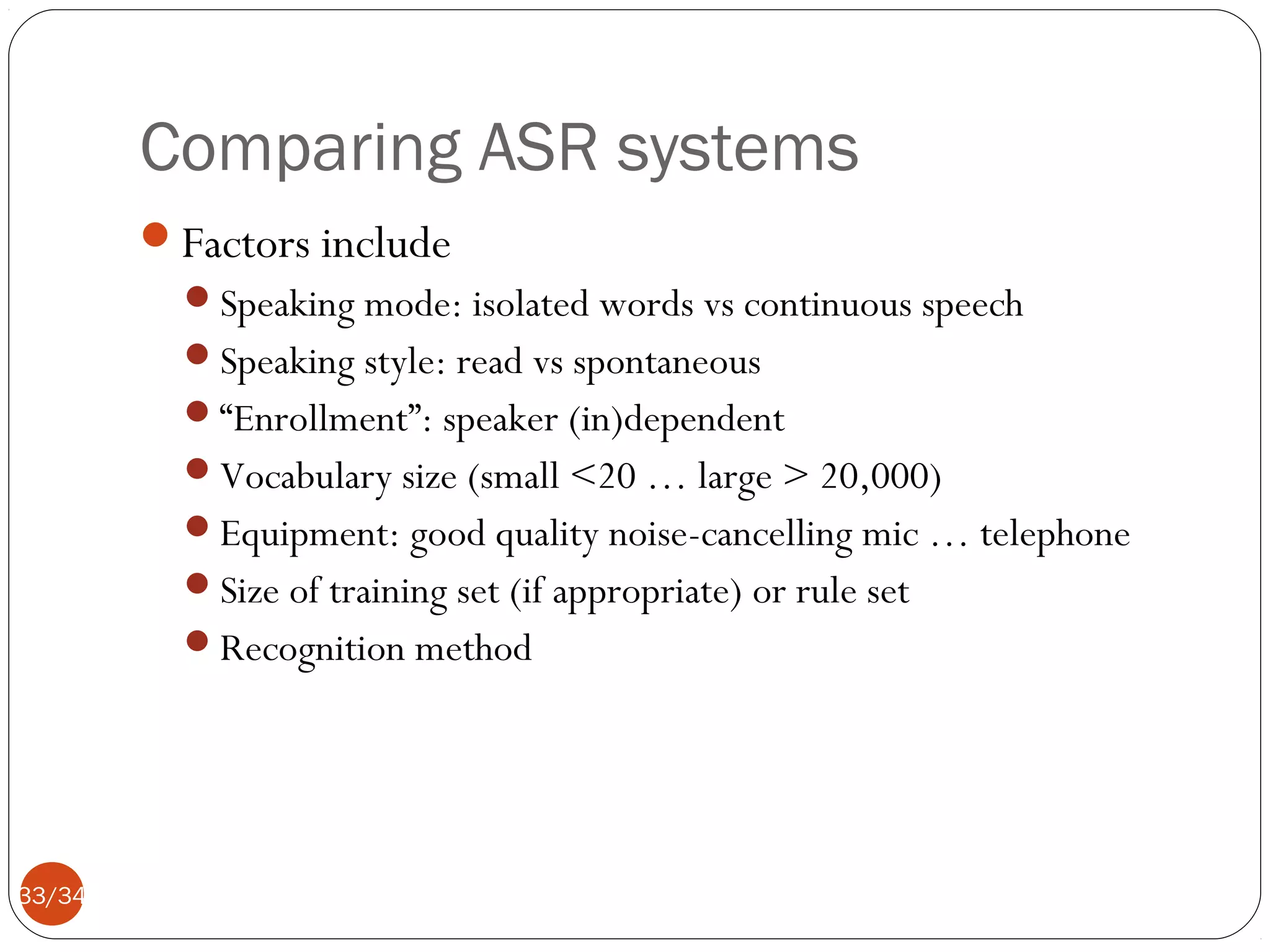 Comparing ASR systems

Factors include

Speaking mode: isolated words vs continuous speech

Speaking style: read vs spontaneous

“Enrollment”: speaker (in)dependent

Vocabulary size (small <20 … large > 20,000)

Equipment: good quality noise-cancelling mic … telephone

Size of training set (if appropriate) or rule set

Recognition method

33/34